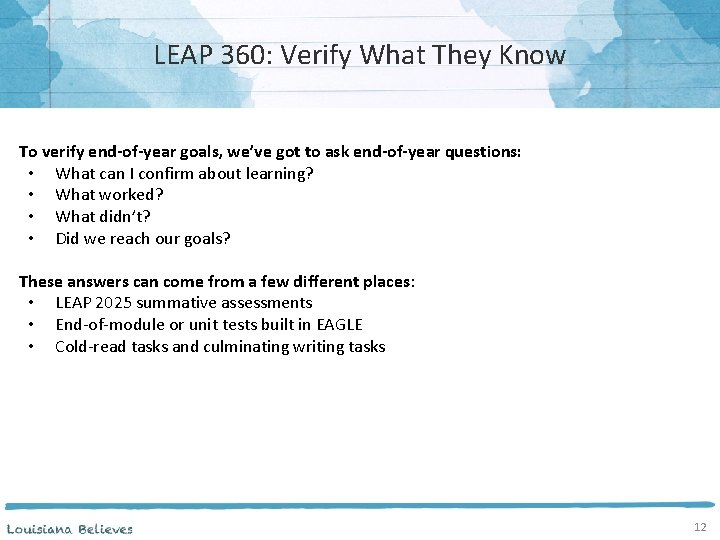 LEAP 360: Verify What They Know

To verify end-of-year goals, we've got to ask end-of-year questions:
• What can I confirm about learning?
• What worked?
• What didn't?
• Did we reach our goals?

These answers can come from a few different places:
• LEAP 2025 summative assessments
• End-of-module or unit tests built in EAGLE
• Cold-read tasks and culminating writing tasks

Louisiana Believes

12